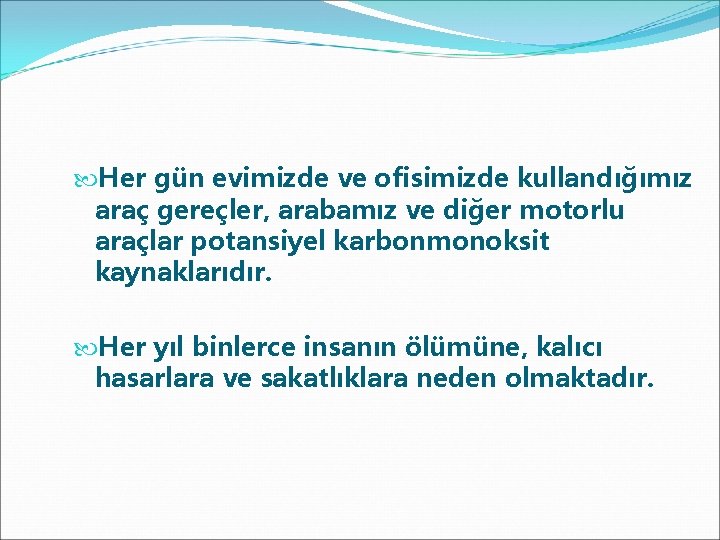 Her gün evimizde ve ofisimizde kullandığımız araç gereçler, arabamız ve diğer motorlu araçlar potansiyel karbonmonoksit kaynaklarıdır.

Her yıl binlerce insanın ölümüne, kalıcı hasarlara ve sakatlıklara neden olmaktadır.